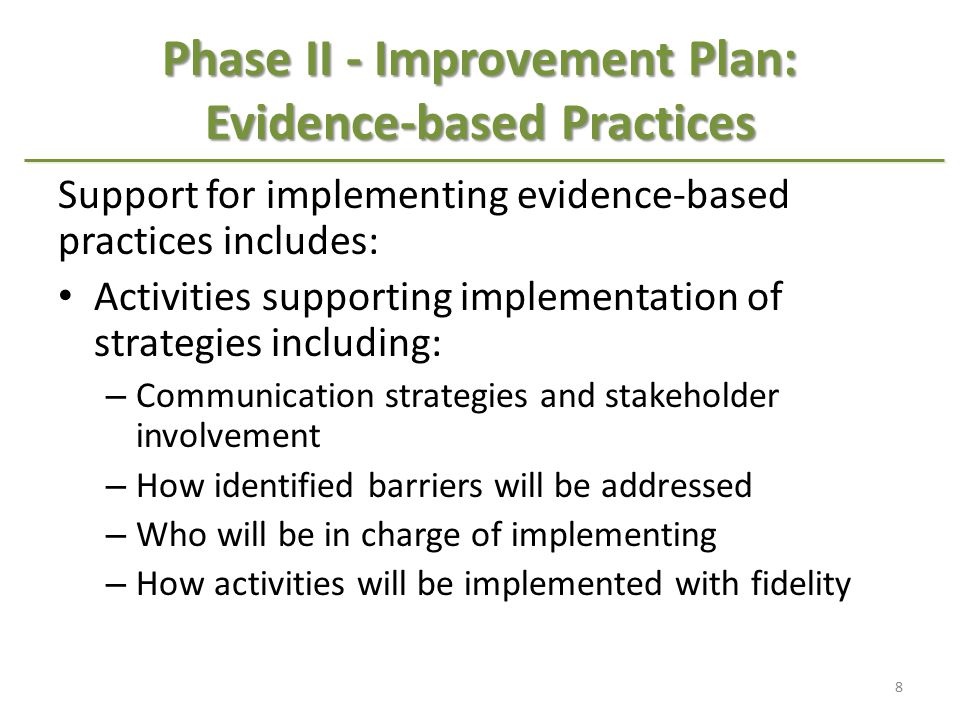 Phase II - Improvement Plan:
Evidence-based Practices

Support for implementing evidence-based practices includes:

• Activities supporting implementation of strategies including:
– Communication strategies and stakeholder involvement
– How identified barriers will be addressed
– Who will be in charge of implementing
– How activities will be implemented with fidelity

8